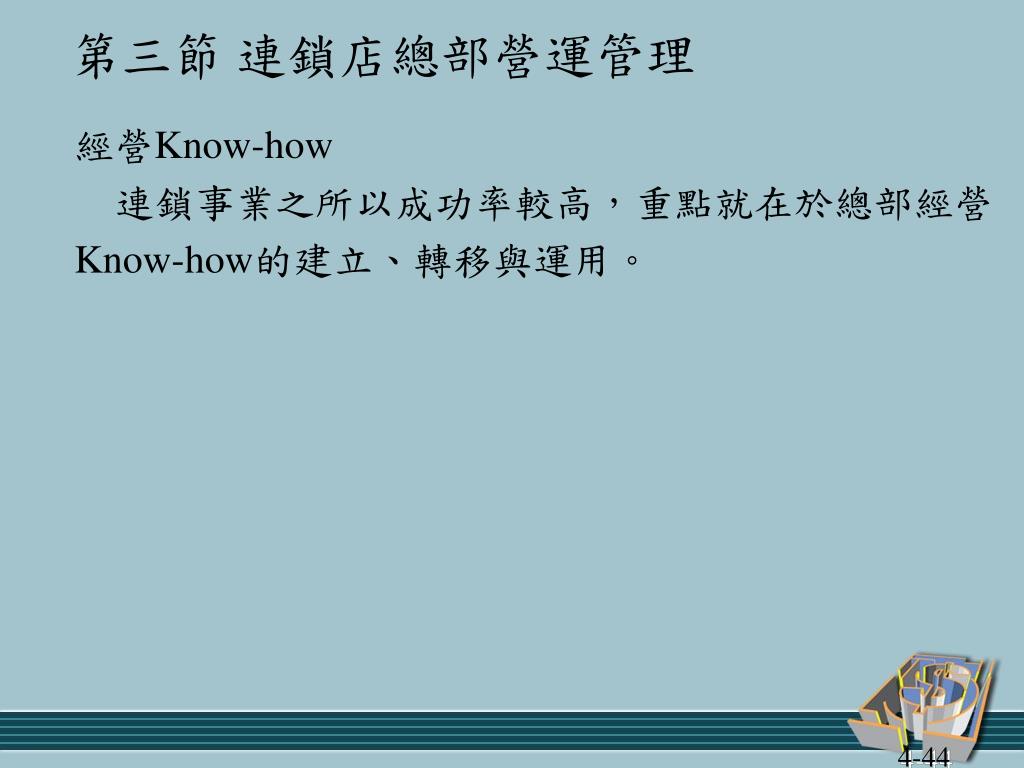 第三節 連鎖店總部營運管理

經營Know-how

連鎖事業之所以成功率較高，重點就在於總部經營Know-how的建立、轉移與運用。

4-44